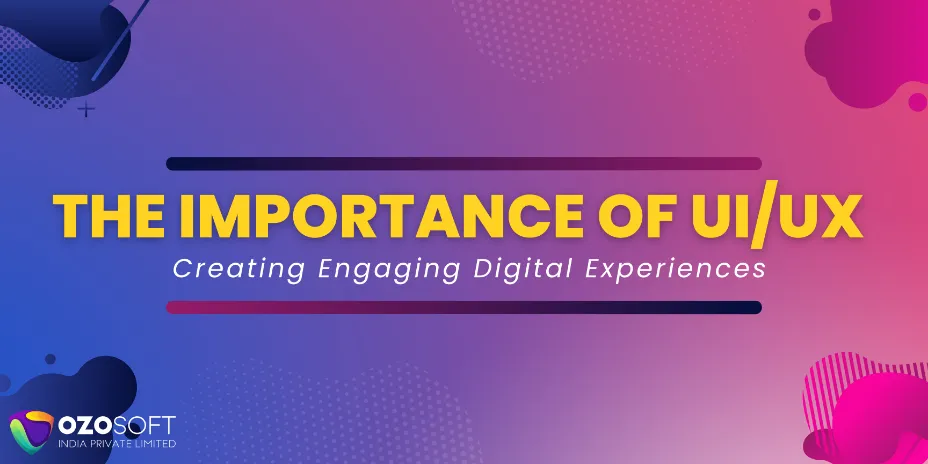 THE IMPORTANCE OF UI/UX
Creating Engaging Digital Experiences

OZOSOFT
INDIA PRIVATE LIMITED